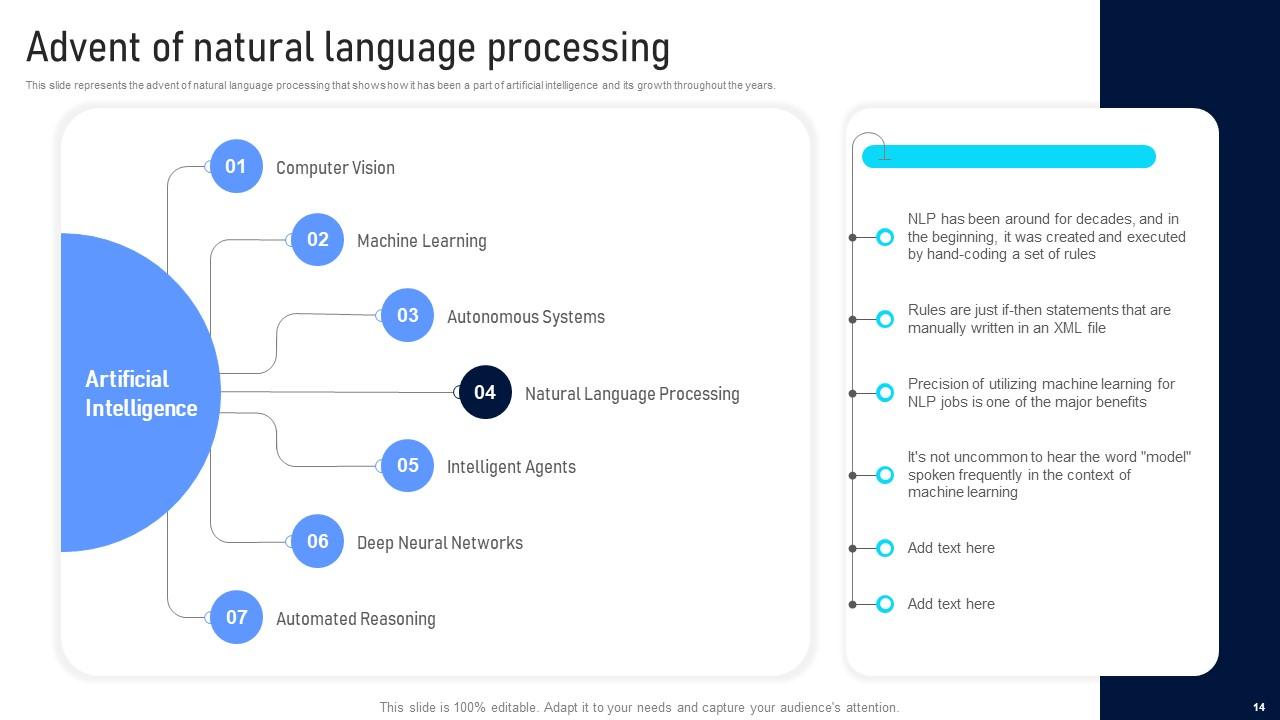 Advent of natural language processing

This slide represents the advent of natural language processing that shows how it has been a part of artificial intelligence and its growth throughout the years.

Artificial Intelligence

01 Computer Vision

02 Machine Learning

03 Autonomous Systems

04 Natural Language Processing

05 Intelligent Agents

06 Deep Neural Networks

07 Automated Reasoning

NLP has been around for decades, and in the beginning, it was created and executed by hand-coding a set of rules

Rules are just if-then statements that are manually written in an XML file

Precision of utilizing machine learning for NLP jobs is one of the major benefits

It's not uncommon to hear the word "model" spoken frequently in the context of machine learning

Add text here

Add text here

This slide is 100% editable. Adapt it to your needs and capture your audience's attention.

14